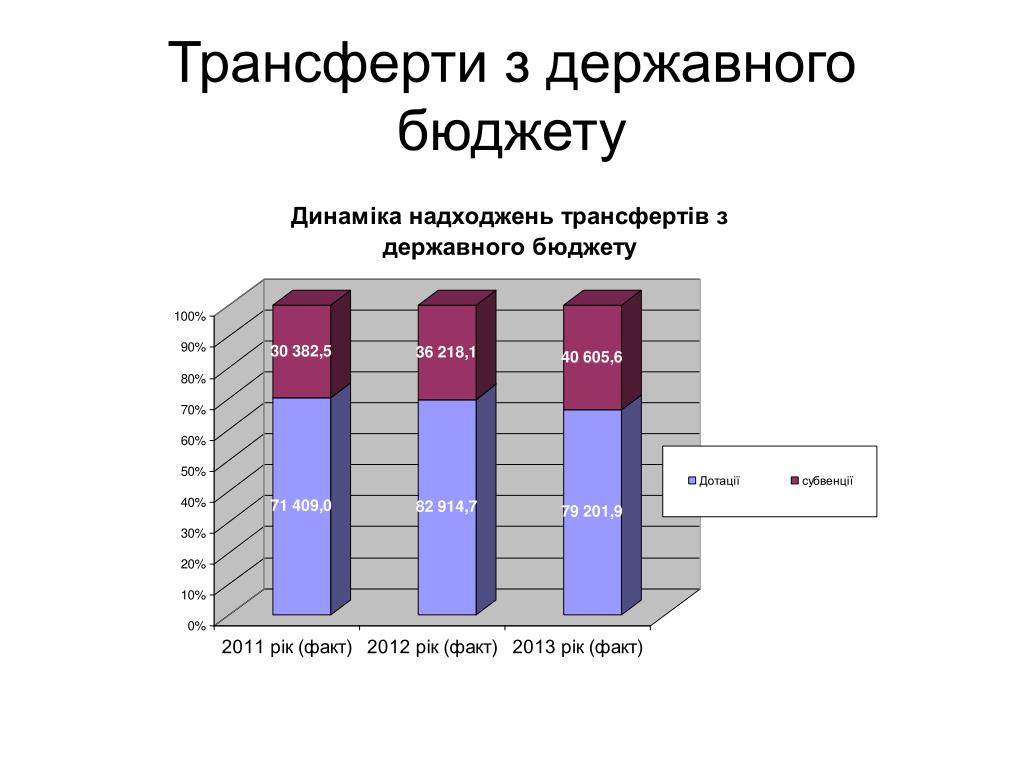 Трансферти з державного бюджету

Динаміка надходжень трансфертів з державного бюджету

100%
90%
80%
70%
60%
50%
40%
30%
20%
10%
0%

30 382,5
36 218,1
40 605,6

71 409,0
82 914,7
79 201,9

2011 рік (факт)
2012 рік (факт)
2013 рік (факт)

Дотації
субвенції